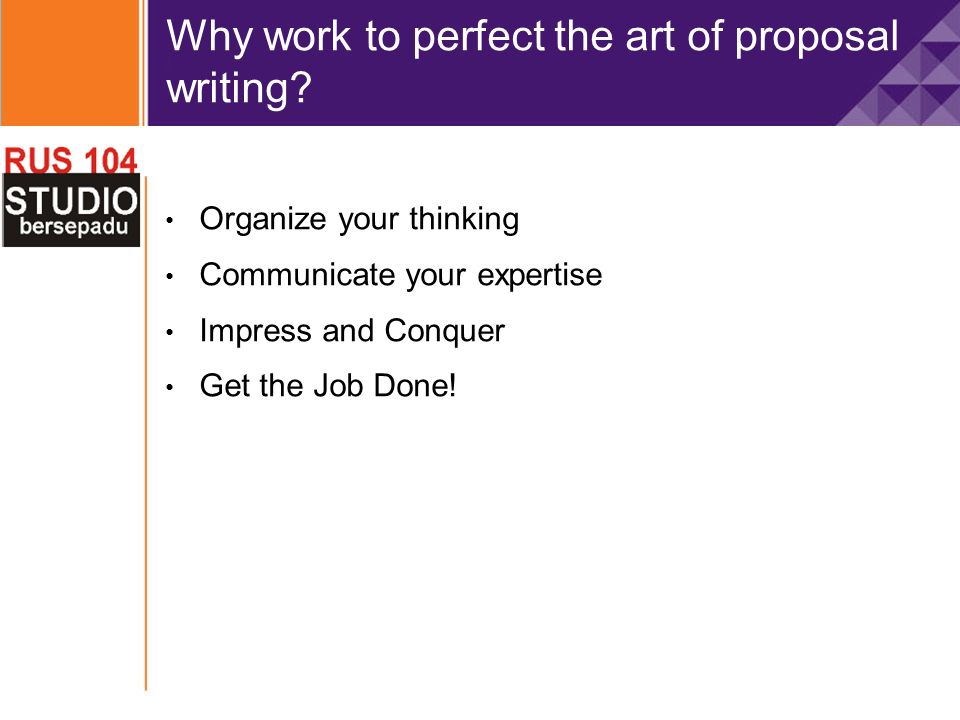 Why work to perfect the art of proposal writing?

RUS 104
STUDIO
bersepadu

• Organize your thinking
• Communicate your expertise
• Impress and Conquer
• Get the Job Done!